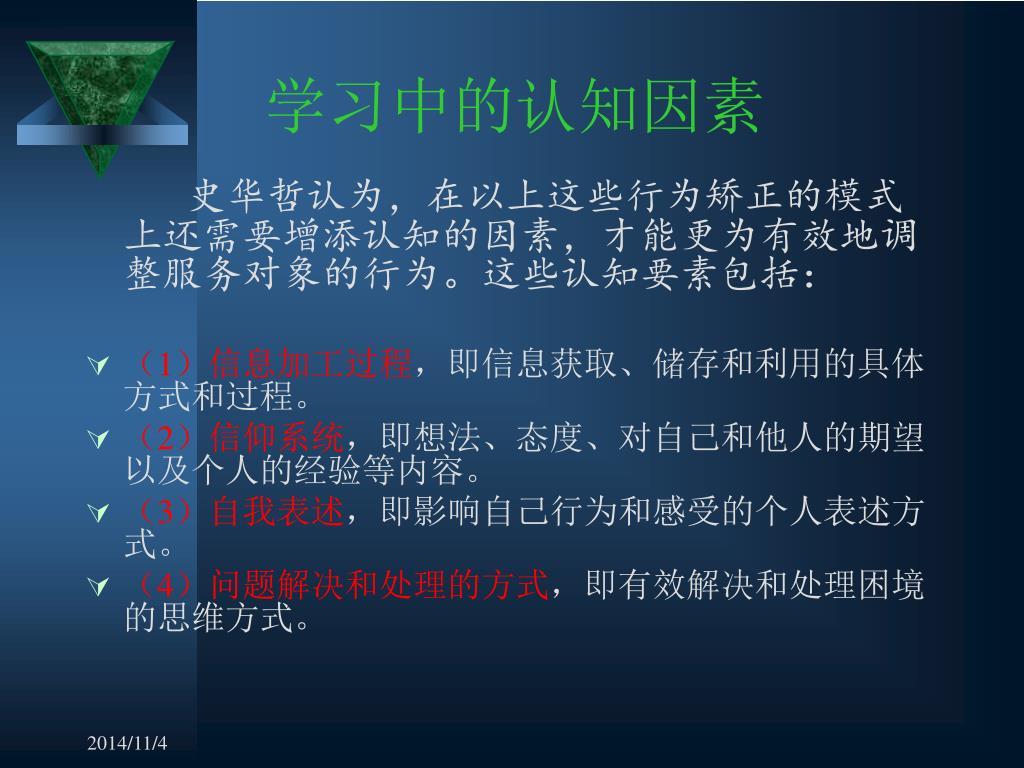 学习中的认知因素

史华哲认为，在以上这些行为矫正的模式上还需要增添认知的因素，才能更为有效地调整服务对象的行为。这些认知要素包括：

（1）信息加工过程，即信息获取、储存和利用的具体方式和过程。
（2）信仰系统，即想法、态度、对自己和他人的期望以及个人的经验等内容。
（3）自我表述，即影响自己行为和感受的个人表述方式。
（4）问题解决和处理的方式，即有效解决和处理困境的思维方式。

2014/11/4